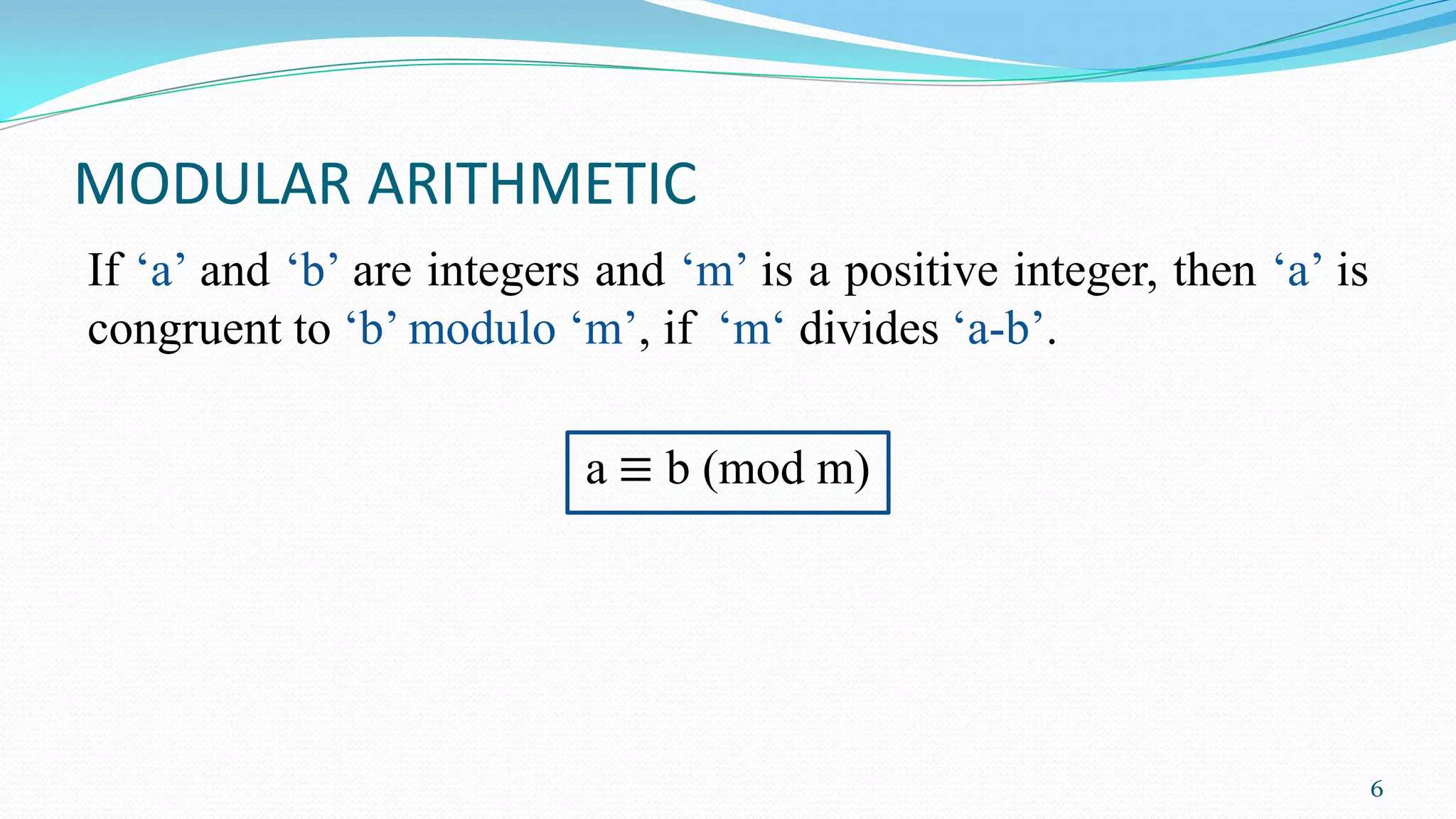 MODULAR ARITHMETIC

If ‘a’ and ‘b’ are integers and ‘m’ is a positive integer, then ‘a’ is congruent to ‘b’ modulo ‘m’, if ‘m‘ divides ‘a-b’.

$a \equiv b \pmod{m}$

6